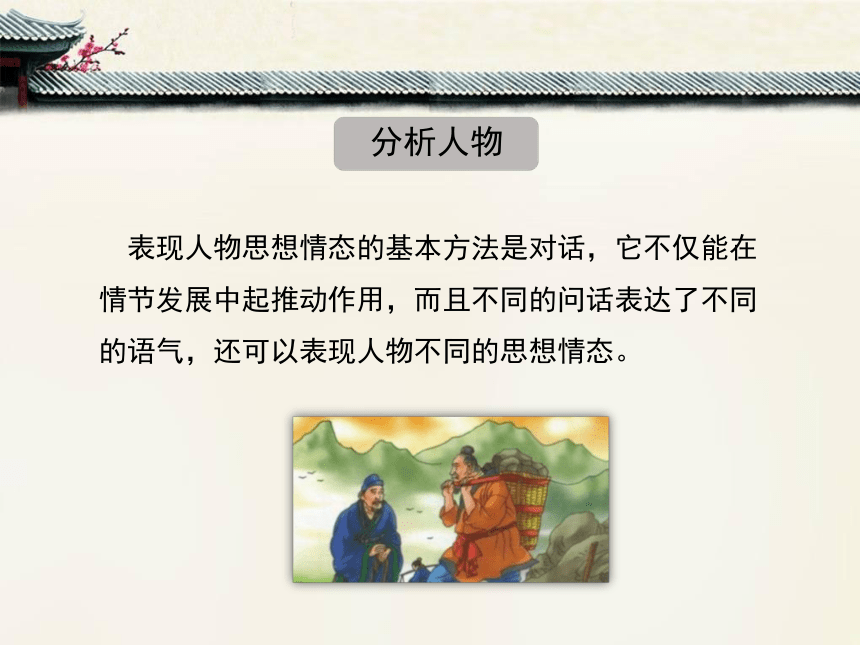 分析人物

表现人物思想情态的基本方法是对话，它不仅能在情节发展中起推动作用，而且不同的问话表达了不同的语气，还可以表现人物不同的思想情态。